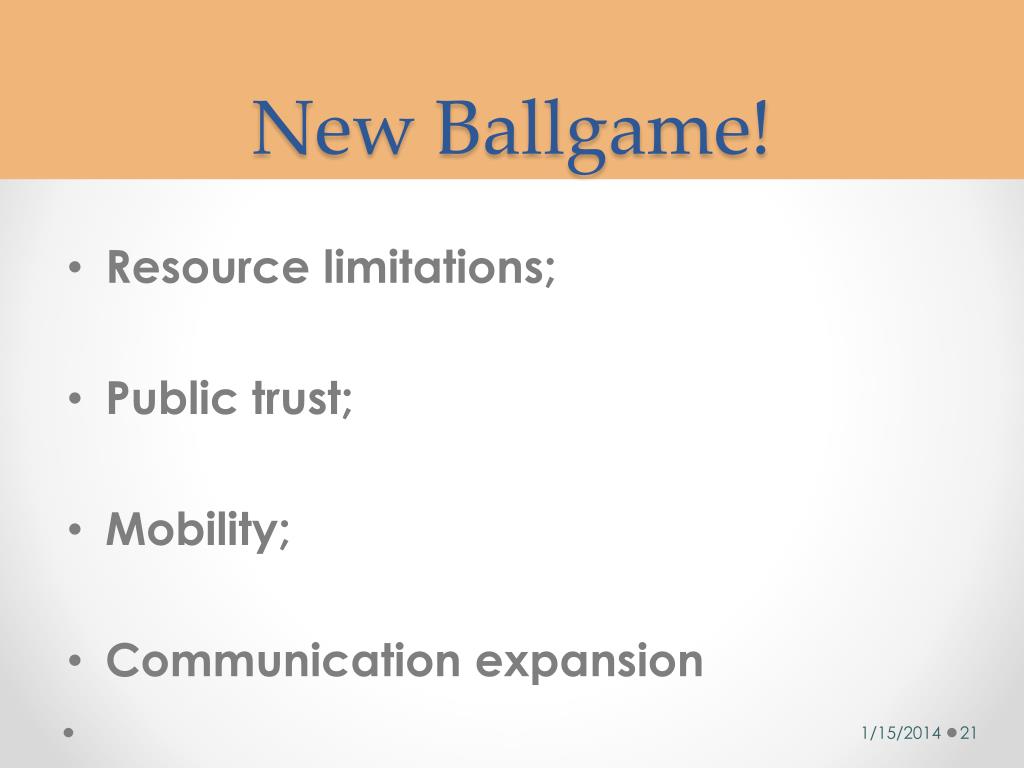 New Ballgame!

• Resource limitations;

• Public trust;

• Mobility;

• Communication expansion

1/15/2014 • 21